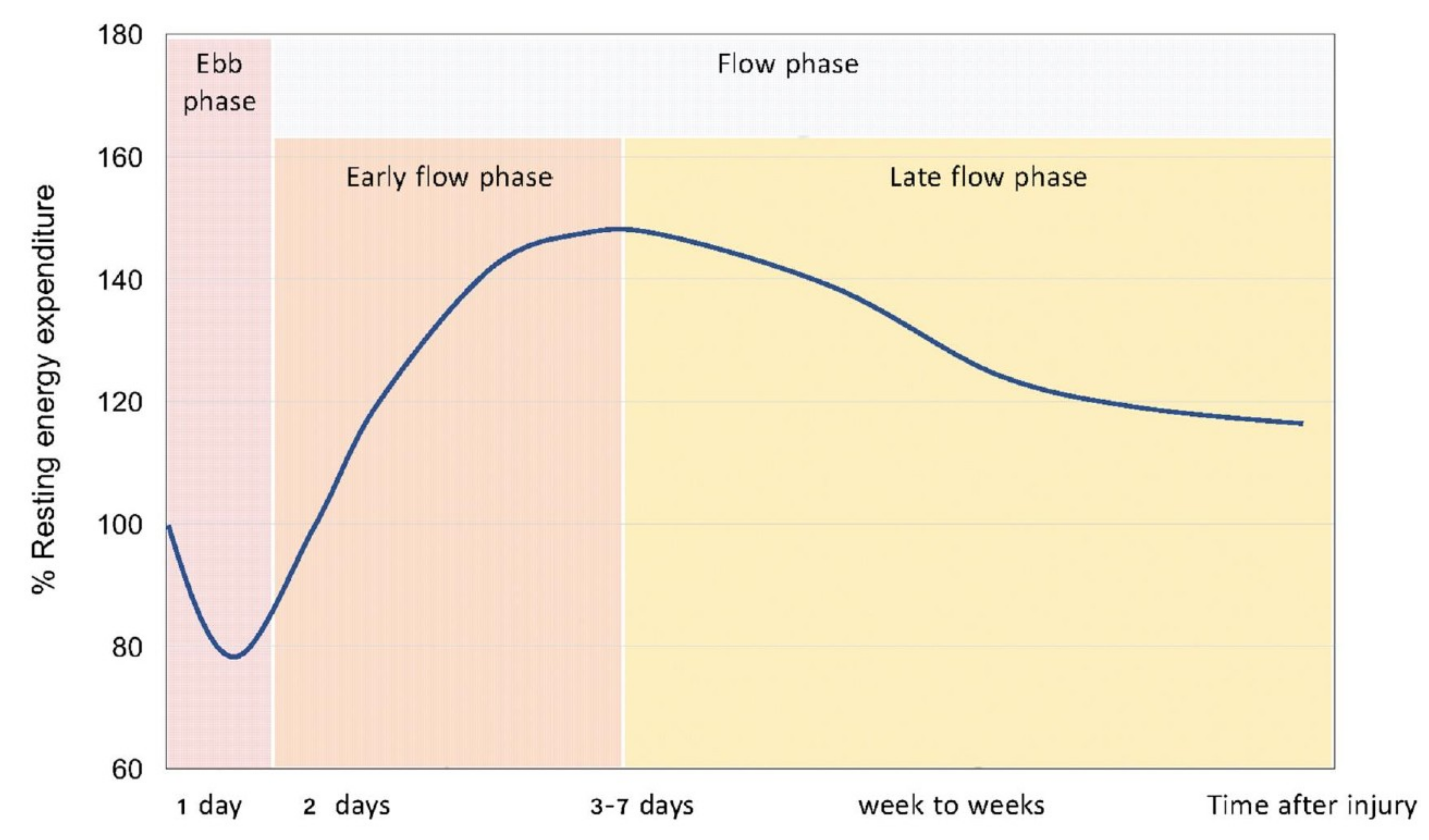 % Resting energy expenditure

180
160
140
120
100
80
60

Ebb phase

Flow phase

Early flow phase

Late flow phase

1 day
2 days
3-7 days
week to weeks
Time after injury